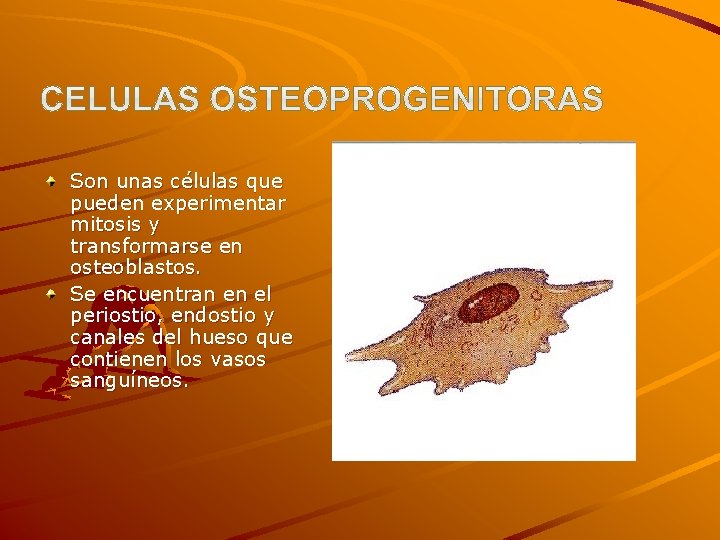 CELULAS OSTEOPROGENITORAS

Son unas células que pueden experimentar mitosis y transformarse en osteoblastos.

Se encuentran en el periostio, endostio y canales del hueso que contienen los vasos sanguíneos.